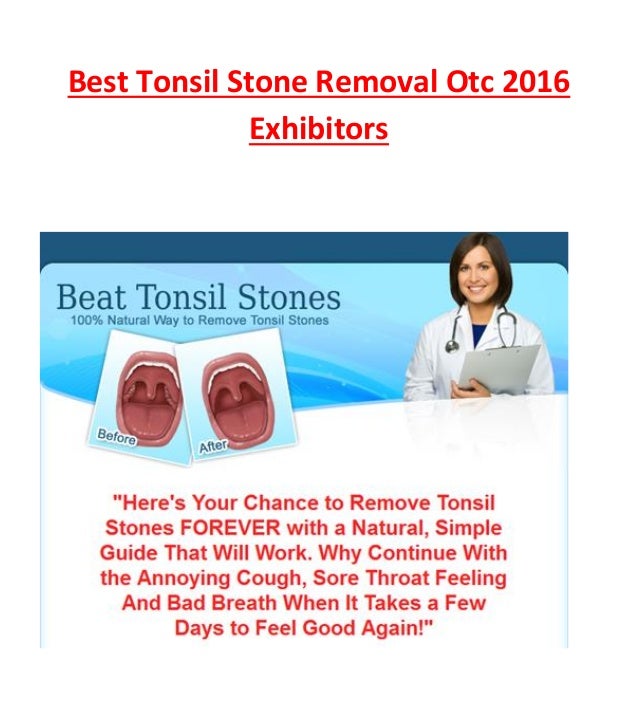 Best Tonsil Stone Removal Otc 2016 Exhibitors

Beat Tonsil Stones
100% Natural Way to Remove Tonsil Stones

Before
After

"Here's Your Chance to Remove Tonsil Stones FOREVER with a Natural, Simple Guide That Will Work. Why Continue With the Annoying Cough, Sore Throat Feeling And Bad Breath When It Takes a Few Days to Feel Good Again!"